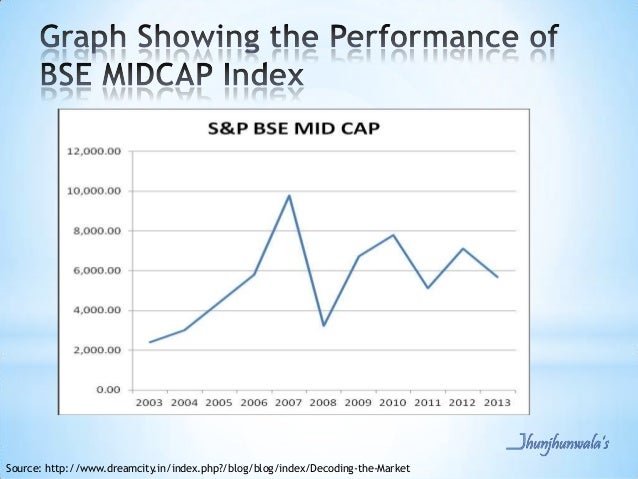 Graph Showing the Performance of BSE MIDCAP Index

S&P BSE MID CAP

12,000.00
10,000.00
8,000.00
6,000.00
4,000.00
2,000.00
0.00

2003 2004 2005 2006 2007 2008 2009 2010 2011 2012 2013

Jhunjhunwala's

Source: http://www.dreamcity.in/index.php?/blog/blog/index/Decoding-the-Market